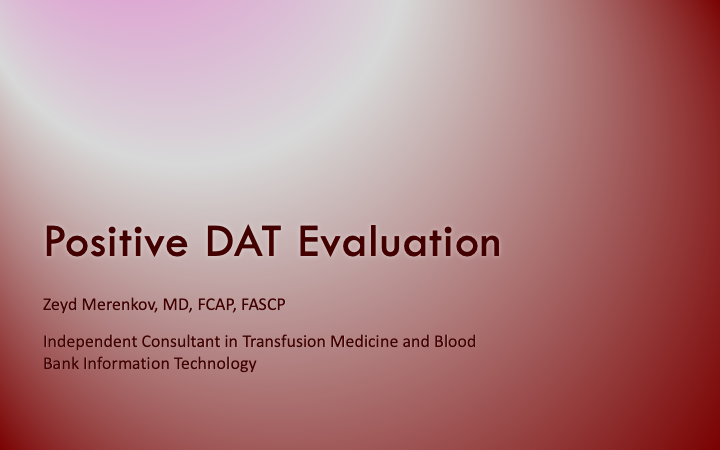 Positive DAT Evaluation

Zeyd Merenkov, MD, FCAP, FASCP

Independent Consultant in Transfusion Medicine and Blood Bank Information Technology